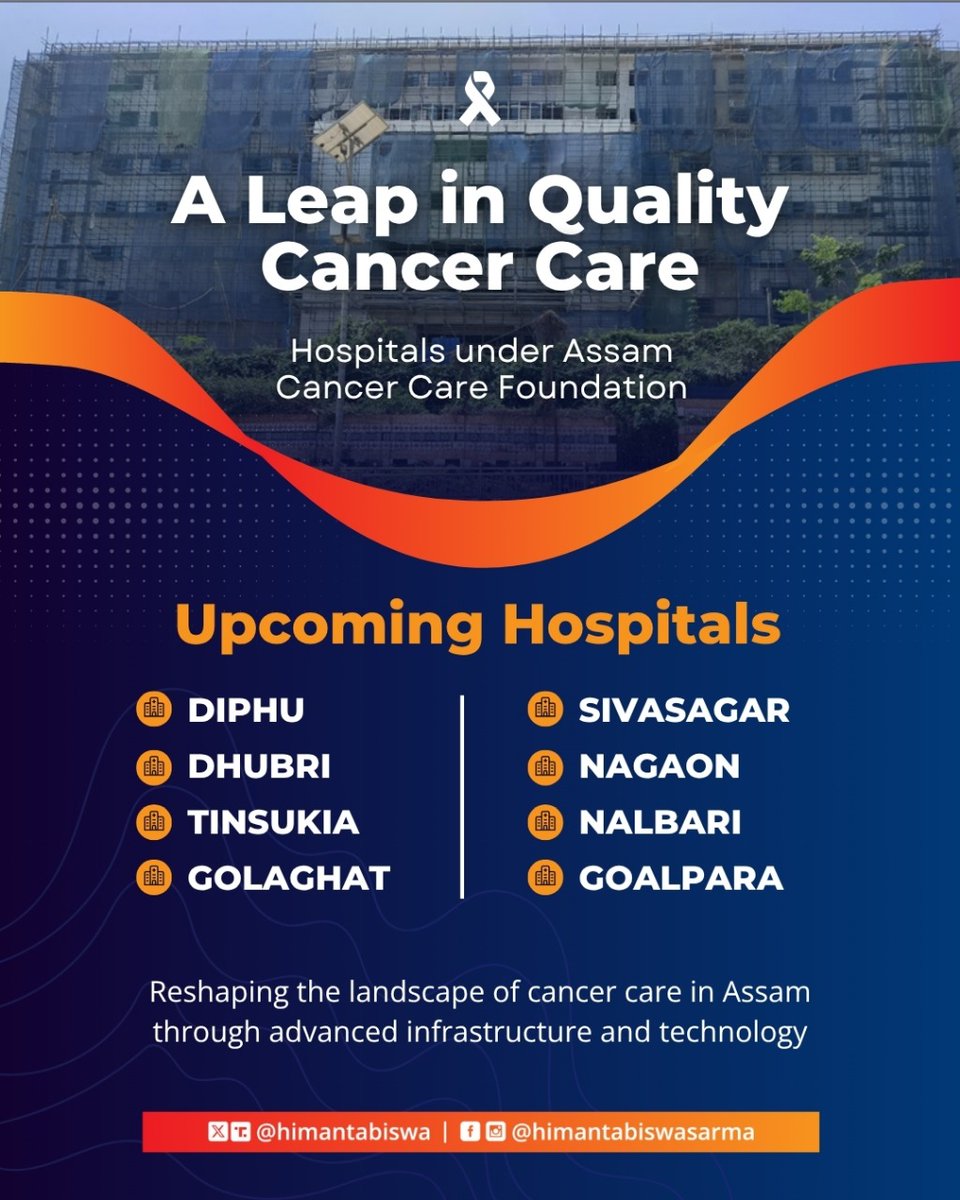 A Leap in Quality Cancer Care

Hospitals under Assam Cancer Care Foundation

Upcoming Hospitals

DIPHU
DHUBRI
TINSUKIA
GOLAGHAT

SIVASAGAR
NAGAON
NALBARI
GOALPARA

Reshaping the landscape of cancer care in Assam through advanced infrastructure and technology

@himantabiswa | @himantabiswasarma